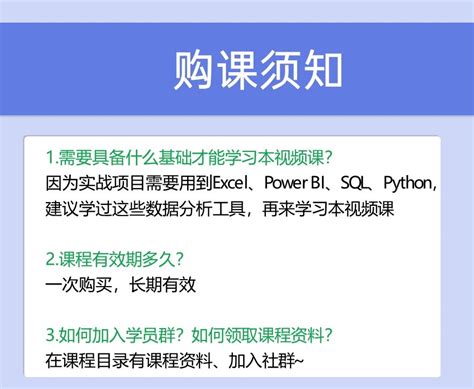 购课须知

1.需要具备什么基础才能学习本视频课?
因为实战项目需要用到Excel、Power BI、SQL、Python，建议学过这些数据分析工具，再来学习本视频课

2.课程有效期多久?
一次购买，长期有效

3.如何加入学员群？如何领取课程资料?
在课程目录有课程资料、加入社群~